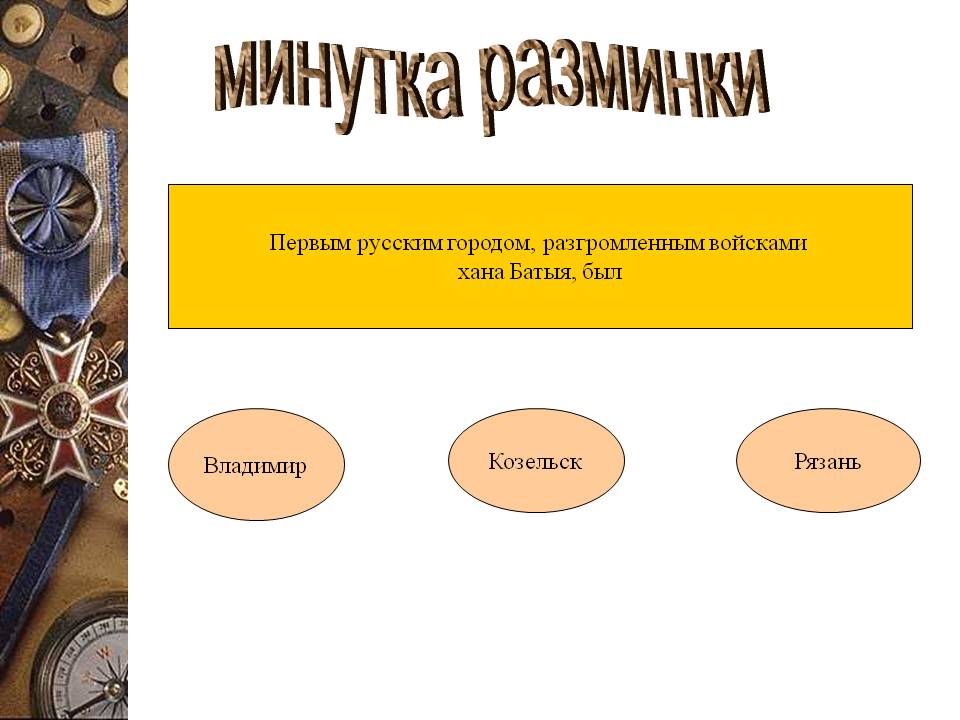 минутка разминки

Первым русским городом, разгромленным войсками хана Батыя, был

Владимир

Козельск

Рязань